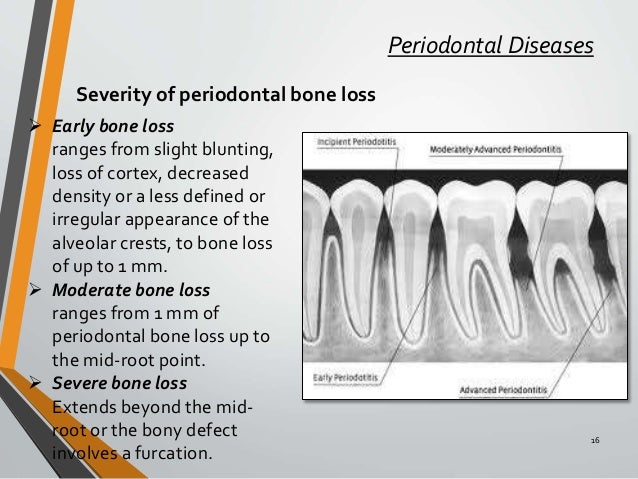 Periodontal Diseases

Severity of periodontal bone loss

➢ Early bone loss
ranges from slight blunting, loss of cortex, decreased density or a less defined or irregular appearance of the alveolar crests, to bone loss of up to 1 mm.

➢ Moderate bone loss
ranges from 1 mm of periodontal bone loss up to the mid-root point.

➢ Severe bone loss
Extends beyond the mid-root or the bony defect involves a furcation.

Incipient Periodotitis

Moderately Advanced Periodontitis

Early Periodotitis

Advanced Periodontitis

16